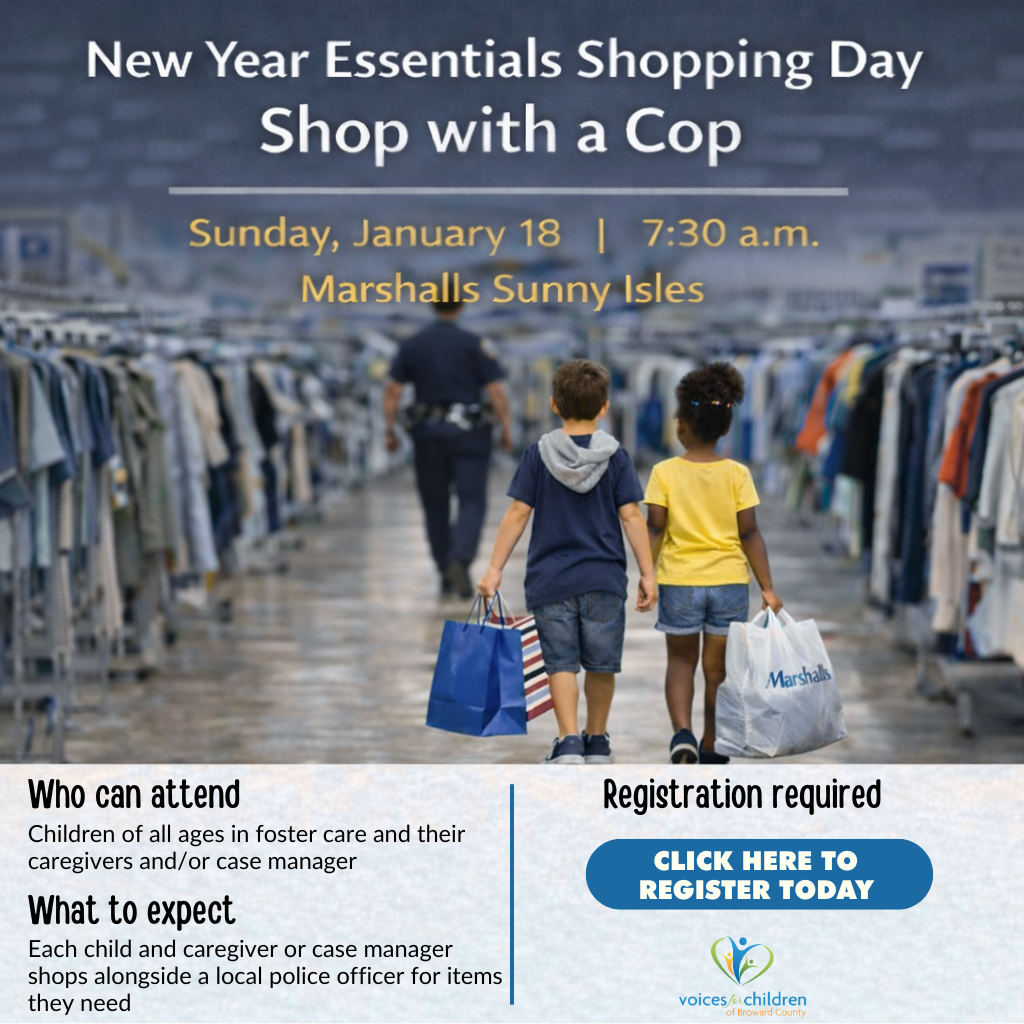 New Year Essentials Shopping Day
Shop with a Cop

Sunday, January 18 | 7:30 a.m.
Marshalls Sunny Isles

Marshalls

Who can attend
Children of all ages in foster care and their caregivers and/or case manager

What to expect
Each child and caregiver or case manager shops alongside a local police officer for items they need

Registration required

CLICK HERE TO REGISTER TODAY

voices for children of Broward County